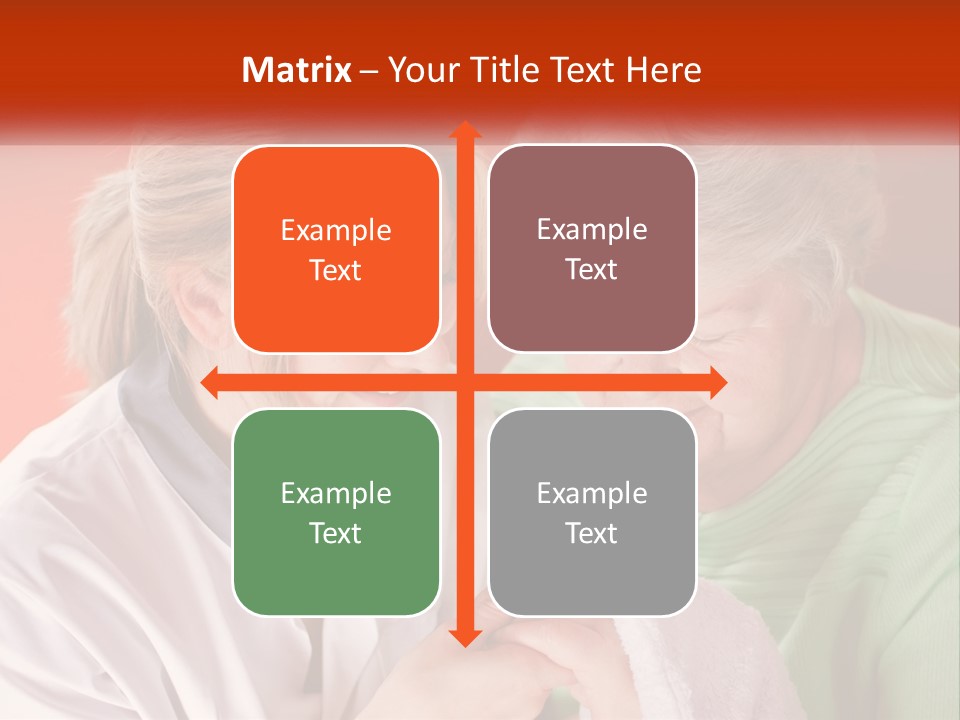 Matrix – Your Title Text Here

Example Text

Example Text

Example Text

Example Text